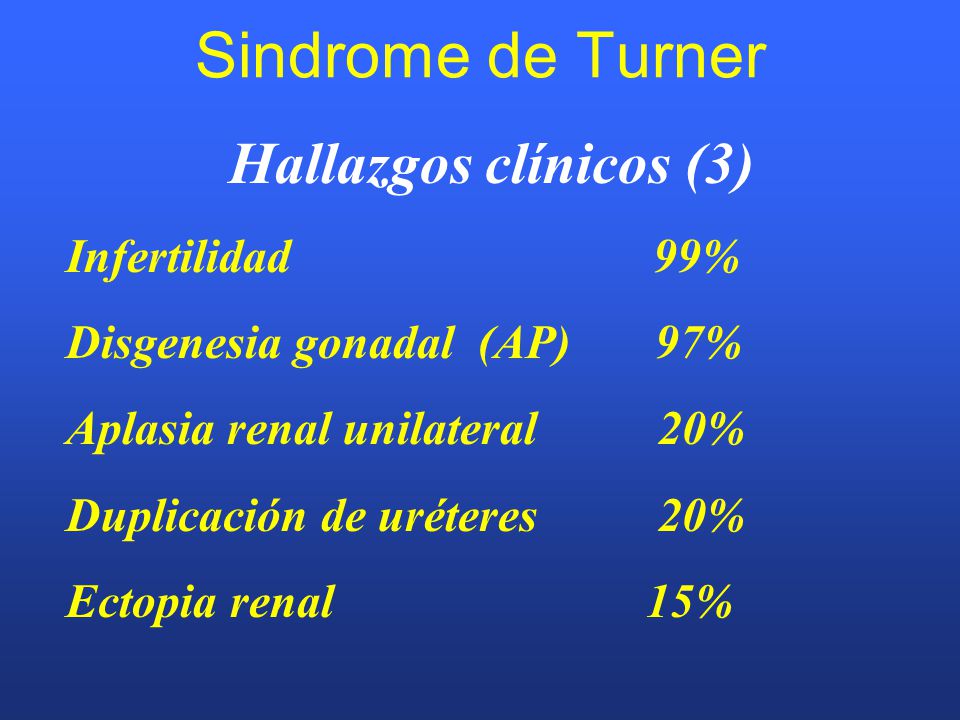 Sindrome de Turner

Hallazgos clínicos (3)

Infertilidad 99%

Disgenesia gonadal (AP) 97%

Aplasia renal unilateral 20%

Duplicación de uréteres 20%

Ectopia renal 15%